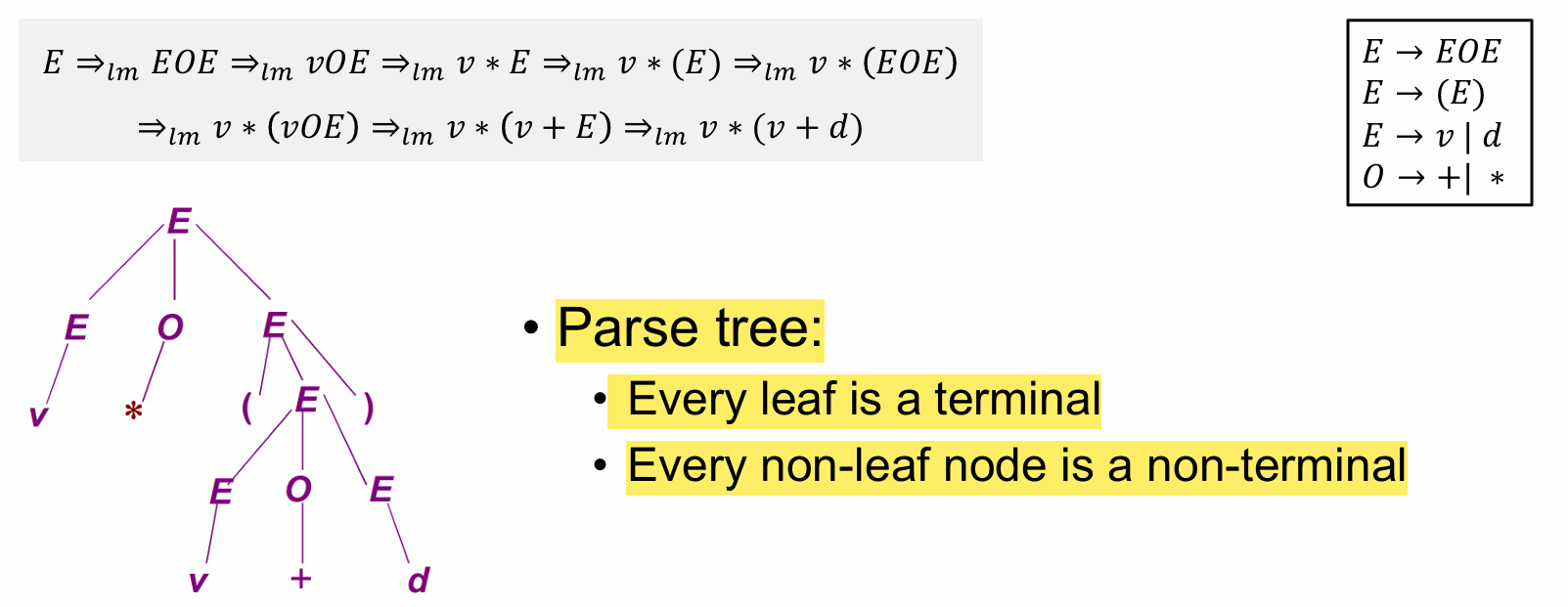 $E \Rightarrow_{lm} EOE \Rightarrow_{lm} vOE \Rightarrow_{lm} v * E \Rightarrow_{lm} v * (E) \Rightarrow_{lm} v * (EOE)$
$\Rightarrow_{lm} v * (vOE) \Rightarrow_{lm} v * (v + E) \Rightarrow_{lm} v * (v + d)$

$E \rightarrow EOE$
$E \rightarrow (E)$
$E \rightarrow v \mid d$
$O \rightarrow + \mid *$

E
E O E
v * ( E )
E O E
v + d

• Parse tree:
• Every leaf is a terminal
• Every non-leaf node is a non-terminal